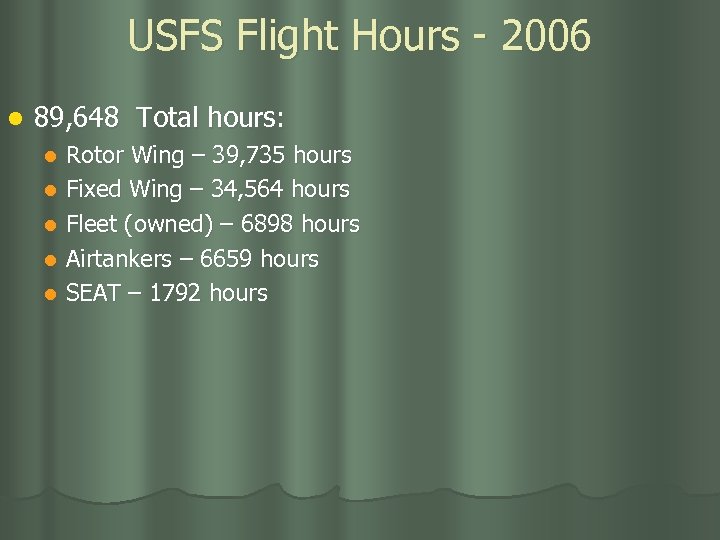 USFS Flight Hours - 2006

89,648 Total hours:

Rotor Wing – 39,735 hours
Fixed Wing – 34,564 hours
Fleet (owned) – 6898 hours
Airtankers – 6659 hours
SEAT – 1792 hours